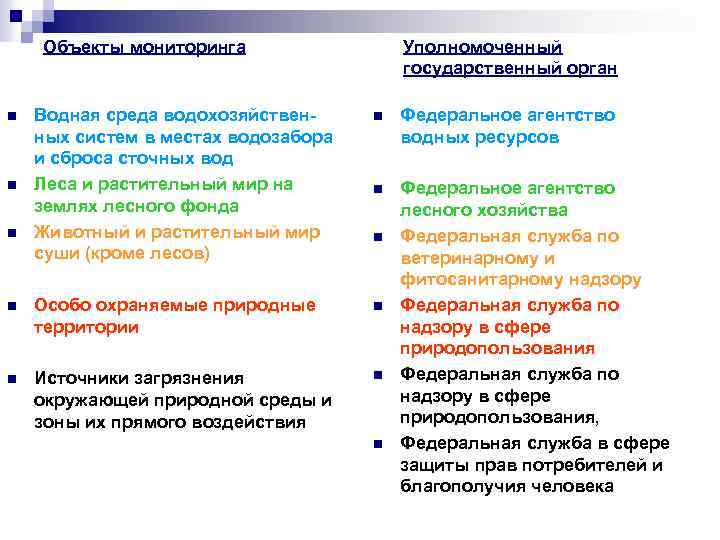 Объекты мониторинга

Водная среда водохозяйственных систем в местах водозабора и сброса сточных вод

Леса и растительный мир на землях лесного фонда

Животный и растительный мир суши (кроме лесов)

Особо охраняемые природные территории

Источники загрязнения окружающей природной среды и зоны их прямого воздействия

Уполномоченный государственный орган

Федеральное агентство водных ресурсов

Федеральное агентство лесного хозяйства

Федеральная служба по ветеринарному и фитосанитарному надзору

Федеральная служба по надзору в сфере природопользования

Федеральная служба по надзору в сфере природопользования,

Федеральная служба в сфере защиты прав потребителей и благополучия человека